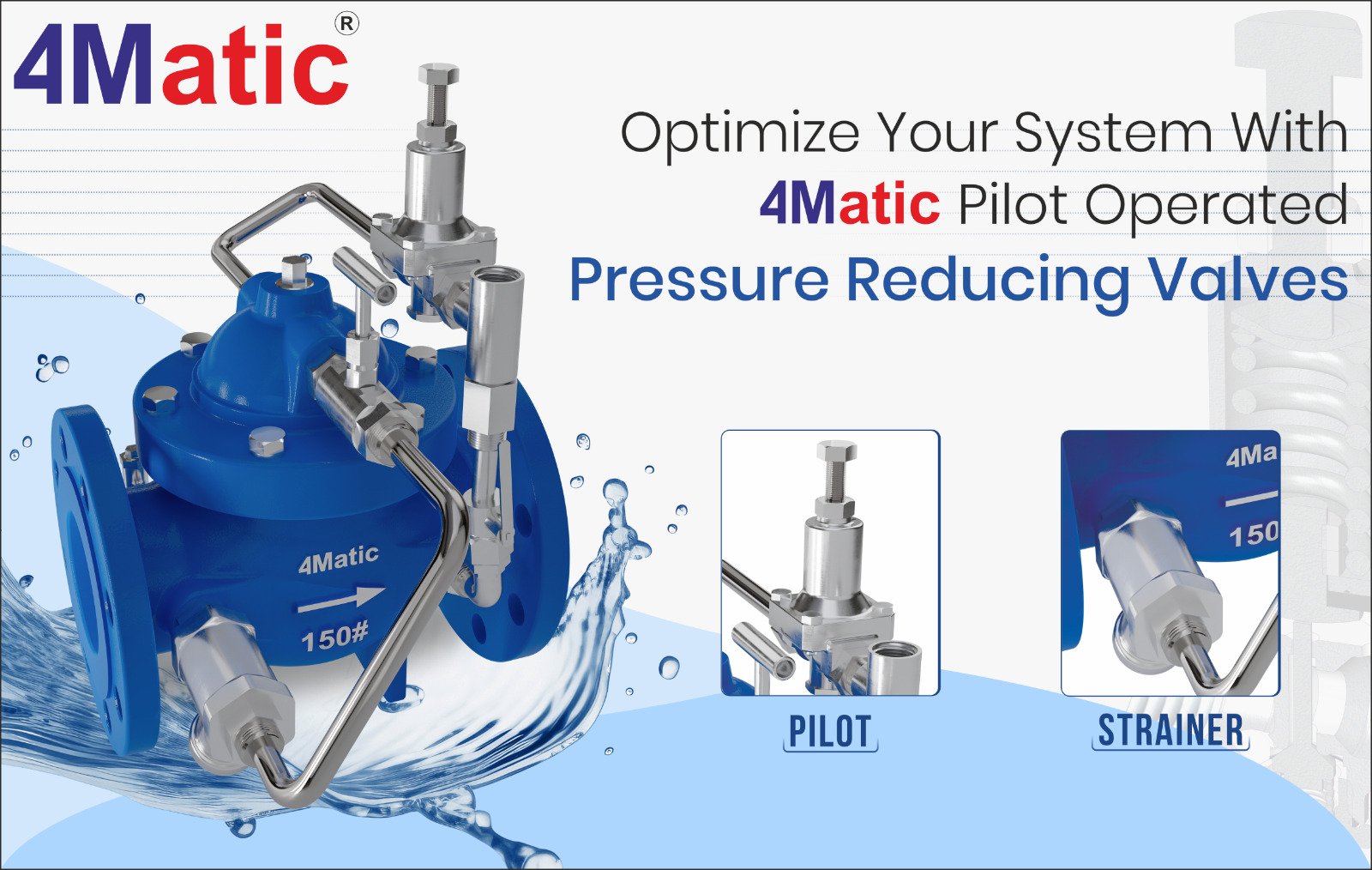 4Matic®

Optimize Your System With 4Matic Pilot Operated Pressure Reducing Valves

4Matic
150#

4Ma
150

PILOT

STRAINER